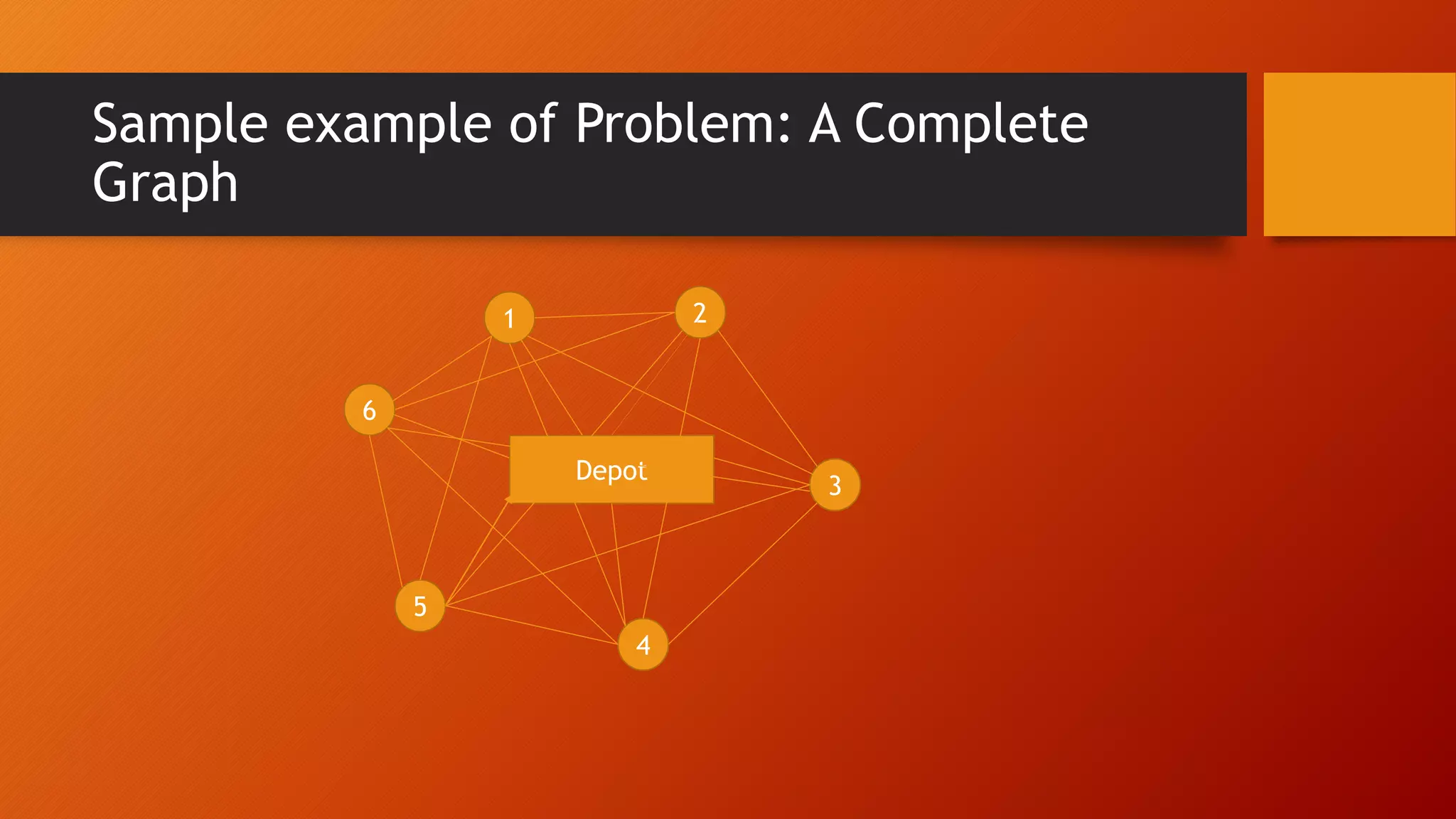 Sample example of Problem: A Complete Graph

1
2
6
Depot
3
5
4